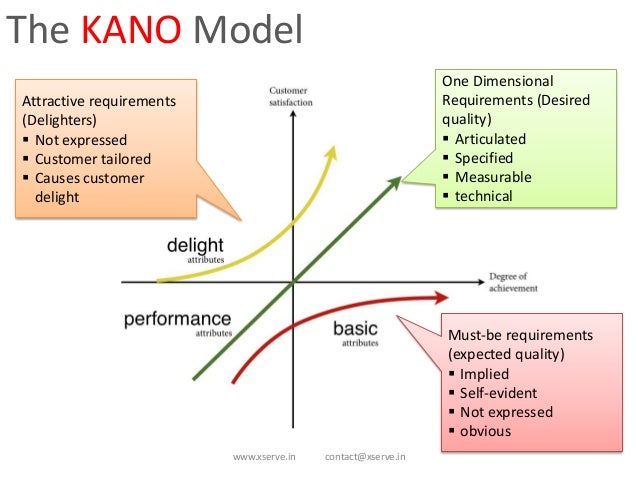 The KANO Model

Attractive requirements (Delighters)
▪ Not expressed
▪ Customer tailored
▪ Causes customer delight

Customer satisfaction

One Dimensional Requirements (Desired quality)
▪ Articulated
▪ Specified
▪ Measurable
▪ technical

delight
attributes

Degree of achievement

performance
attributes

basic
attributes

Must-be requirements (expected quality)
▪ Implied
▪ Self-evident
▪ Not expressed
▪ obvious

www.xserve.in contact@xserve.in